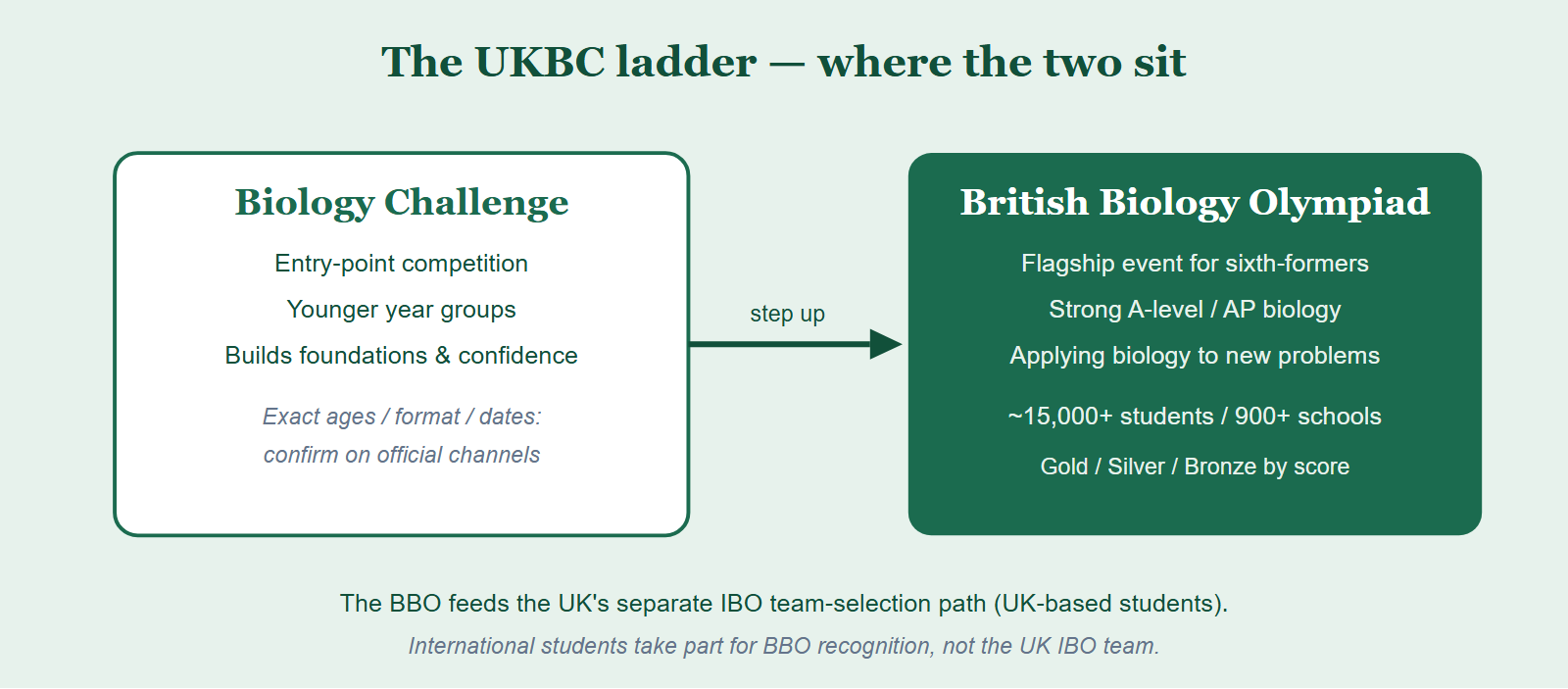 The UKBC ladder — where the two sit

Biology Challenge

Entry-point competition

Younger year groups

Builds foundations & confidence

Exact ages / format / dates: confirm on official channels

step up

British Biology Olympiad

Flagship event for sixth-formers

Strong A-level / AP biology

Applying biology to new problems

~15,000+ students / 900+ schools

Gold / Silver / Bronze by score

The BBO feeds the UK's separate IBO team-selection path (UK-based students).

International students take part for BBO recognition, not the UK IBO team.